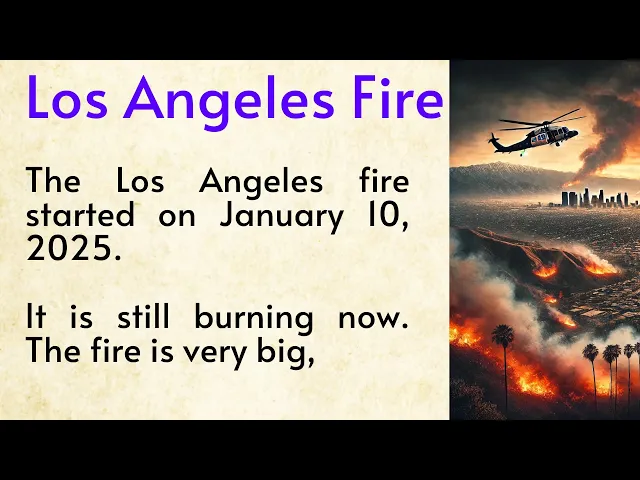 Los Angeles Fire

The Los Angeles fire started on January 10, 2025.

It is still burning now. The fire is very big,